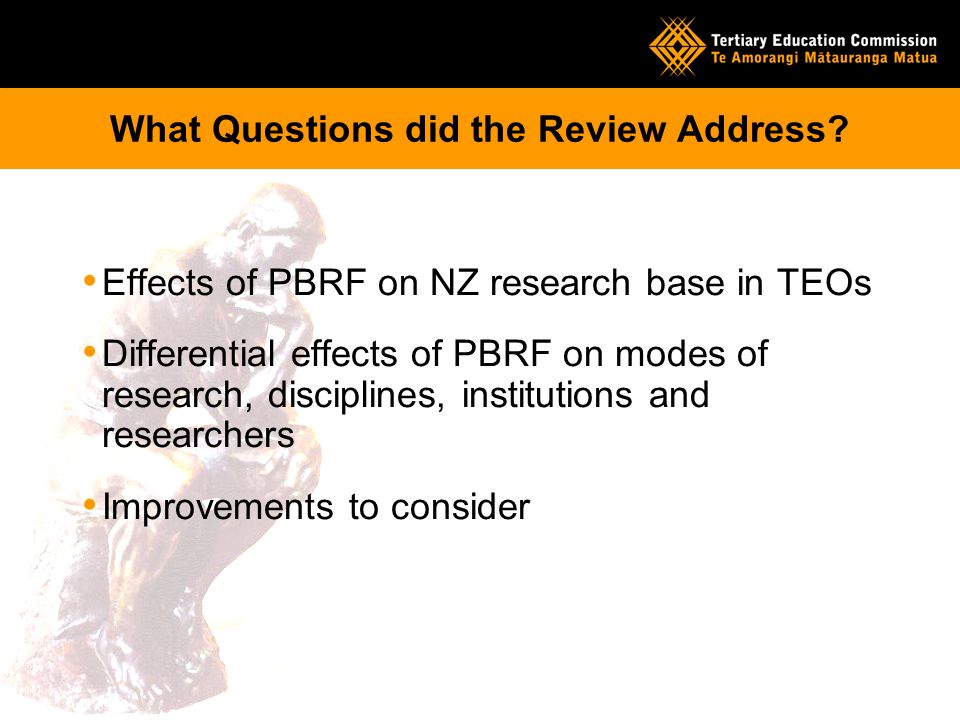 Tertiary Education Commission
Te Amorangi Mātauranga Matua

What Questions did the Review Address?

• Effects of PBRF on NZ research base in TEOs

• Differential effects of PBRF on modes of research, disciplines, institutions and researchers

• Improvements to consider